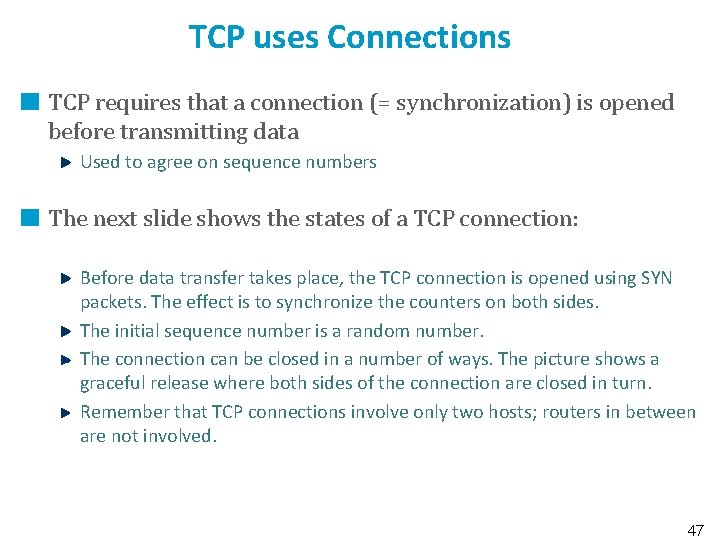 TCP uses Connections

TCP requires that a connection (= synchronization) is opened before transmitting data

Used to agree on sequence numbers

The next slide shows the states of a TCP connection:

Before data transfer takes place, the TCP connection is opened using SYN packets. The effect is to synchronize the counters on both sides.

The initial sequence number is a random number.

The connection can be closed in a number of ways. The picture shows a graceful release where both sides of the connection are closed in turn.

Remember that TCP connections involve only two hosts; routers in between are not involved.

47